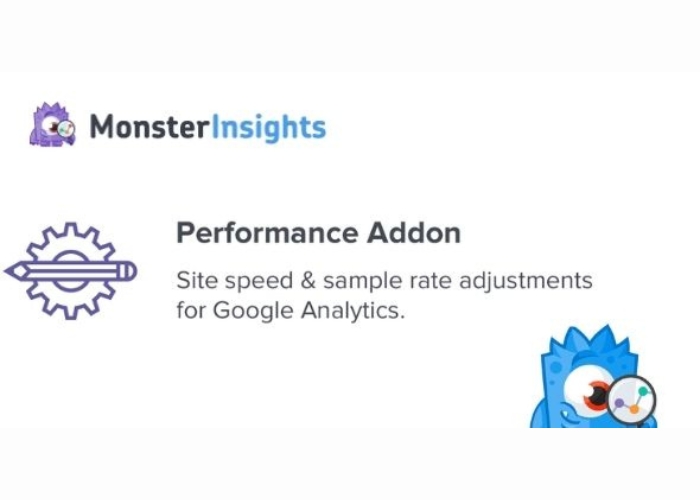 MonsterInsights

Performance Addon

Site speed & sample rate adjustments for Google Analytics.